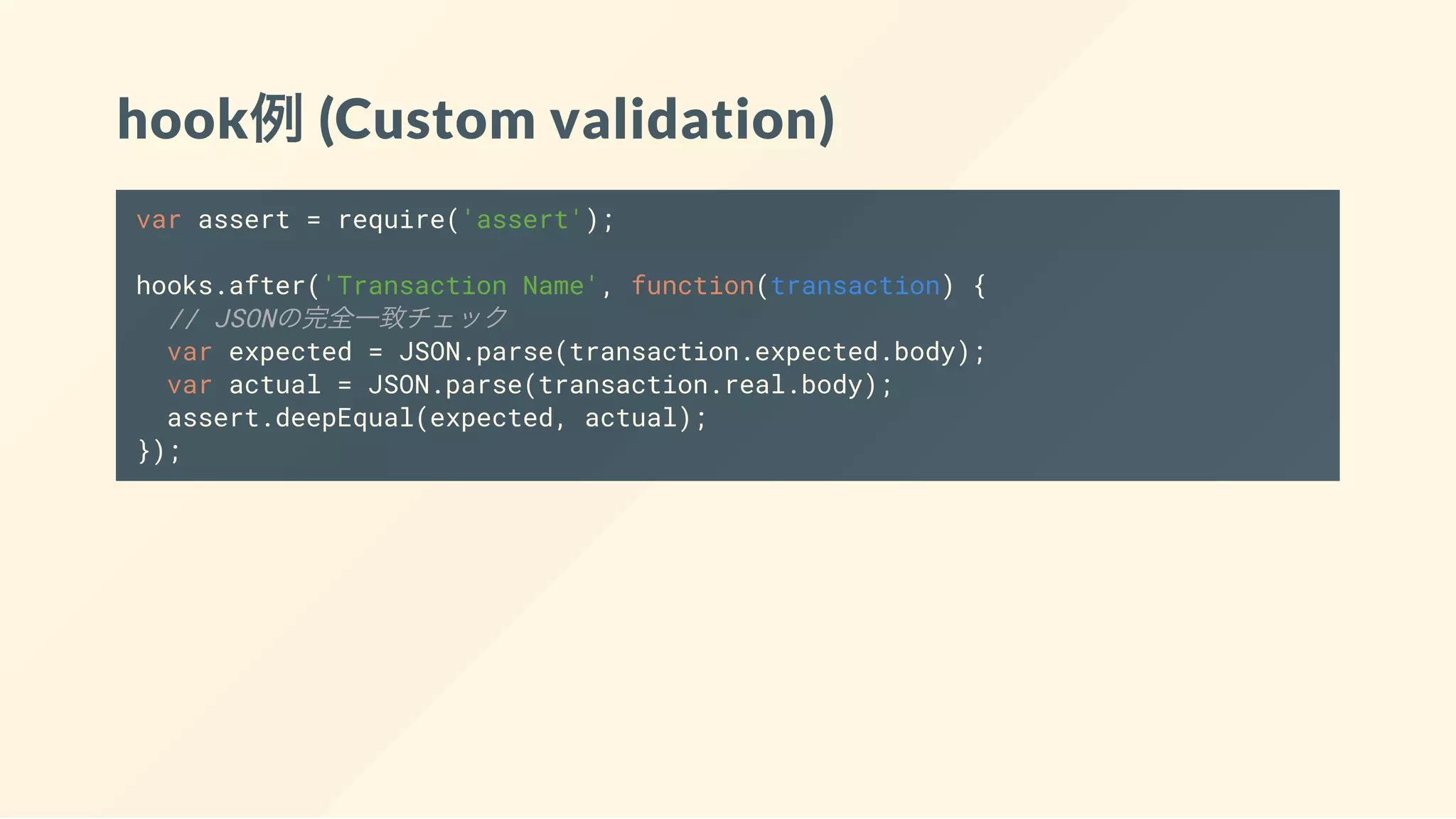 hook例 (Custom validation)

var assert = require('assert');

hooks.after('Transaction Name', function(transaction) {
  // JSONの完全一致チェック
  var expected = JSON.parse(transaction.expected.body);
  var actual = JSON.parse(transaction.real.body);
  assert.deepEqual(expected, actual);
});